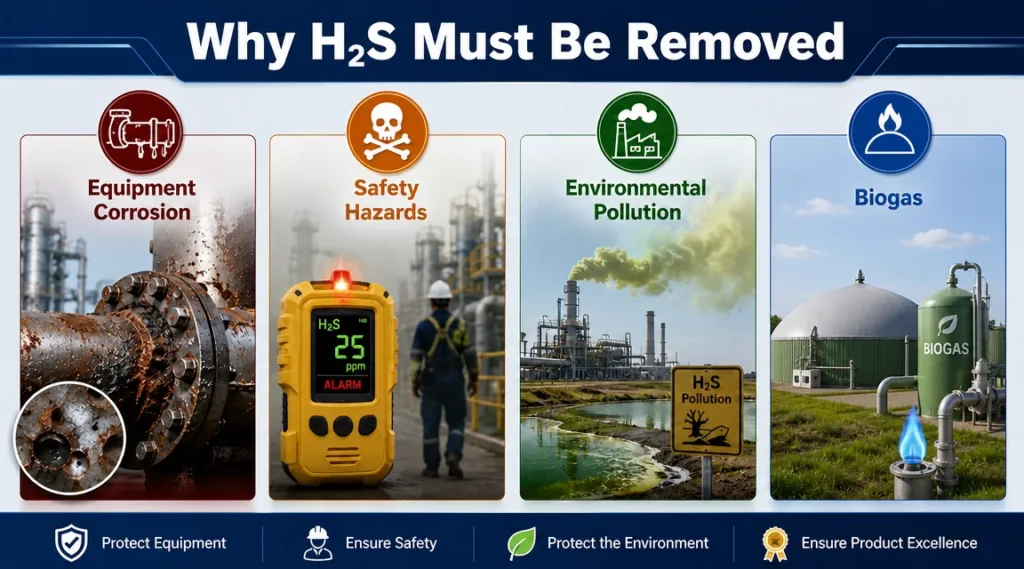 Why $H_2S$ Must Be Removed

Equipment Corrosion

Safety Hazards

$H_2S$
25
ppm
ALARM

Environmental Pollution

$H_2S$ Pollution

Biogas

BIOGAS

Protect Equipment

Ensure Safety

Protect the Environment

Ensure Product Excellence